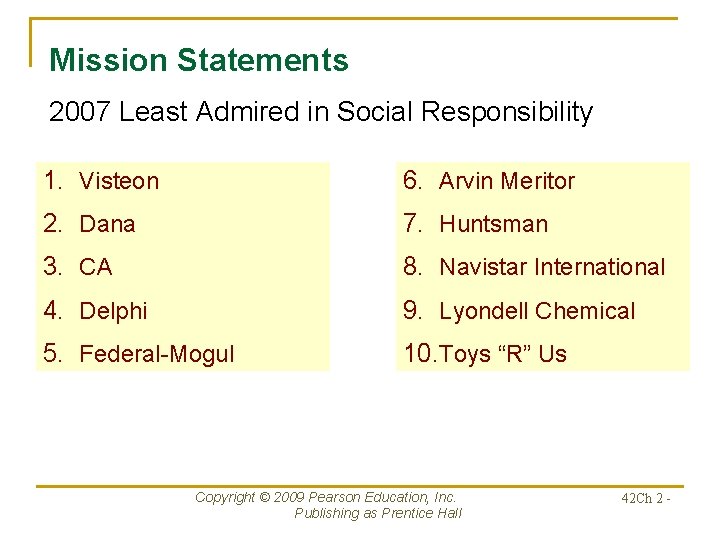 Mission Statements

2007 Least Admired in Social Responsibility

1. Visteon
2. Dana
3. CA
4. Delphi
5. Federal-Mogul

6. Arvin Meritor
7. Huntsman
8. Navistar International
9. Lyondell Chemical
10. Toys “R” Us

Copyright © 2009 Pearson Education, Inc. Publishing as Prentice Hall

42Ch 2 -